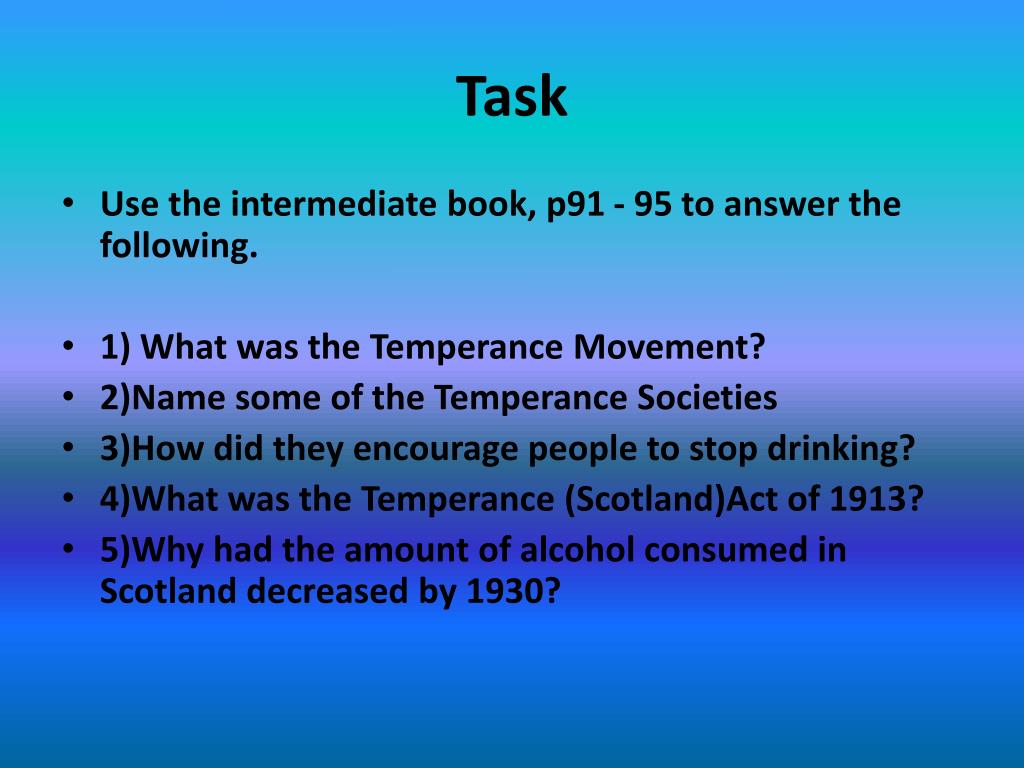 Task

• Use the intermediate book, p91 - 95 to answer the following.

• 1) What was the Temperance Movement?
• 2)Name some of the Temperance Societies
• 3)How did they encourage people to stop drinking?
• 4)What was the Temperance (Scotland)Act of 1913?
• 5)Why had the amount of alcohol consumed in Scotland decreased by 1930?